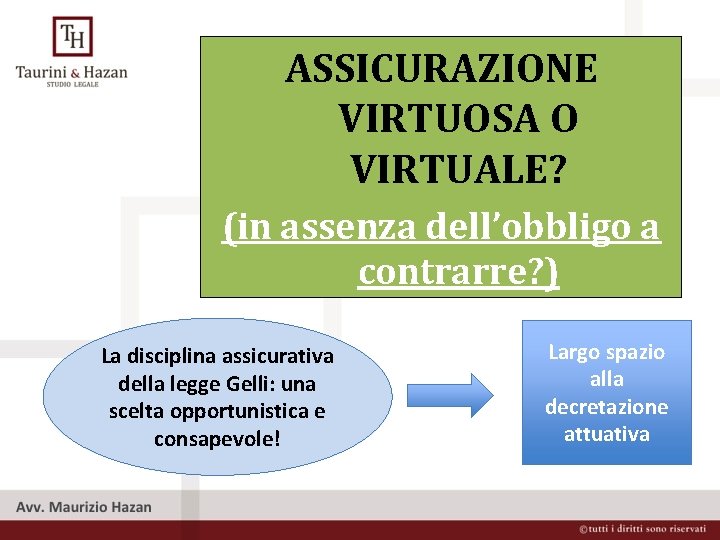 TH
Taurini & Hazan
STUDIO LEGALE

ASSICURAZIONE VIRTUOSA O VIRTUALE?
(in assenza dell'obbligo a contrarre?)

La disciplina assicurativa della legge Gelli: una scelta opportunistica e consapevole!

Largo spazio alla decretazione attuativa

Avv. Maurizio Hazan

©tutti i diritti sono riservati